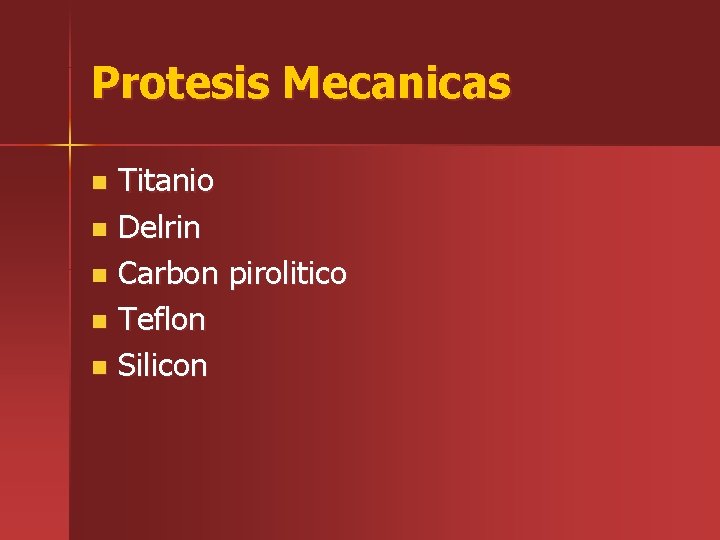 Protesis Mecanicas

- Titanio
- Delrin
- Carbon pirolitico
- Teflon
- Silicon